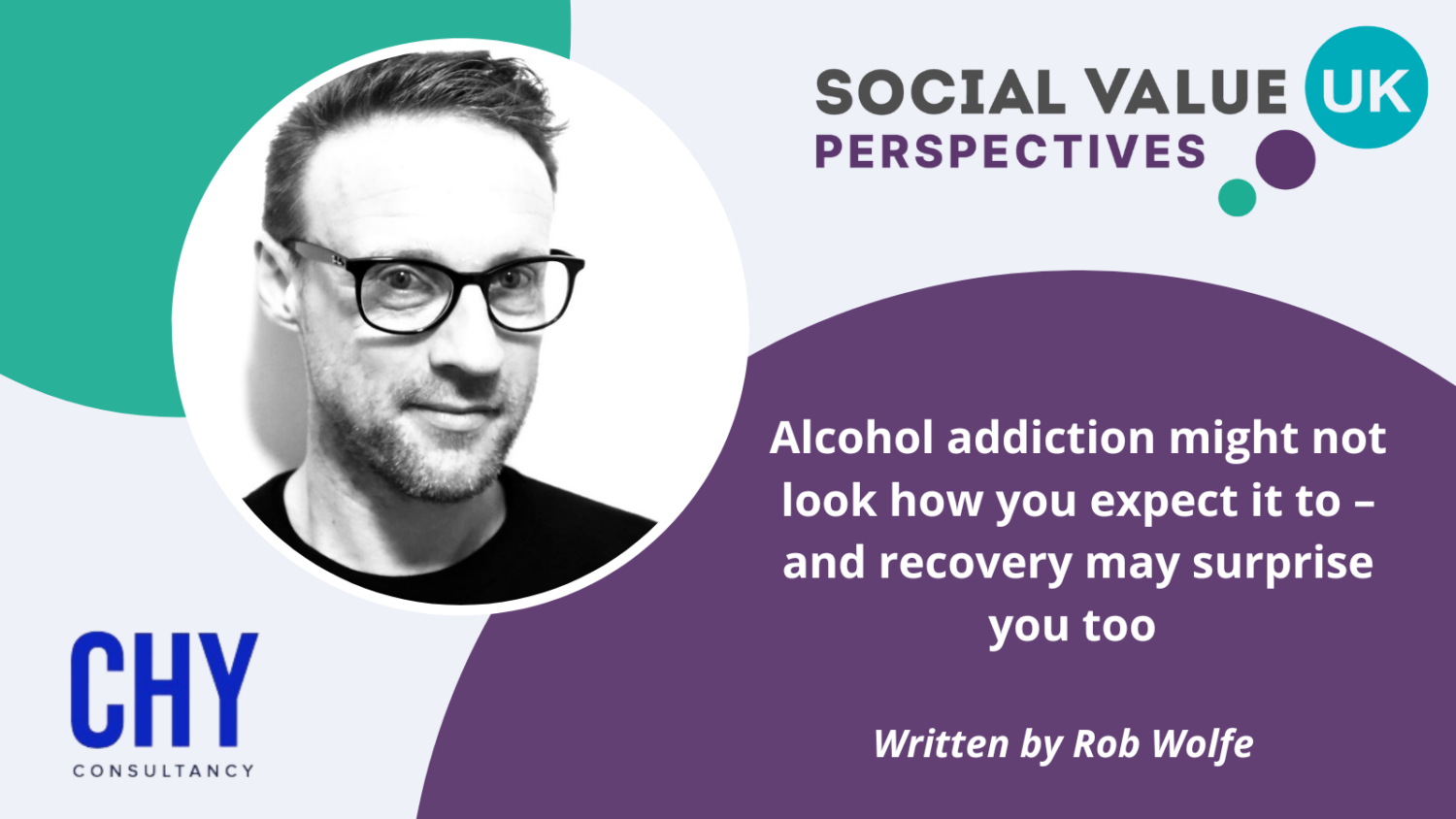 SOCIAL VALUE UK
PERSPECTIVES

Alcohol addiction might not look how you expect it to – and recovery may surprise you too

Written by Rob Wolfe

CHY
CONSULTANCY